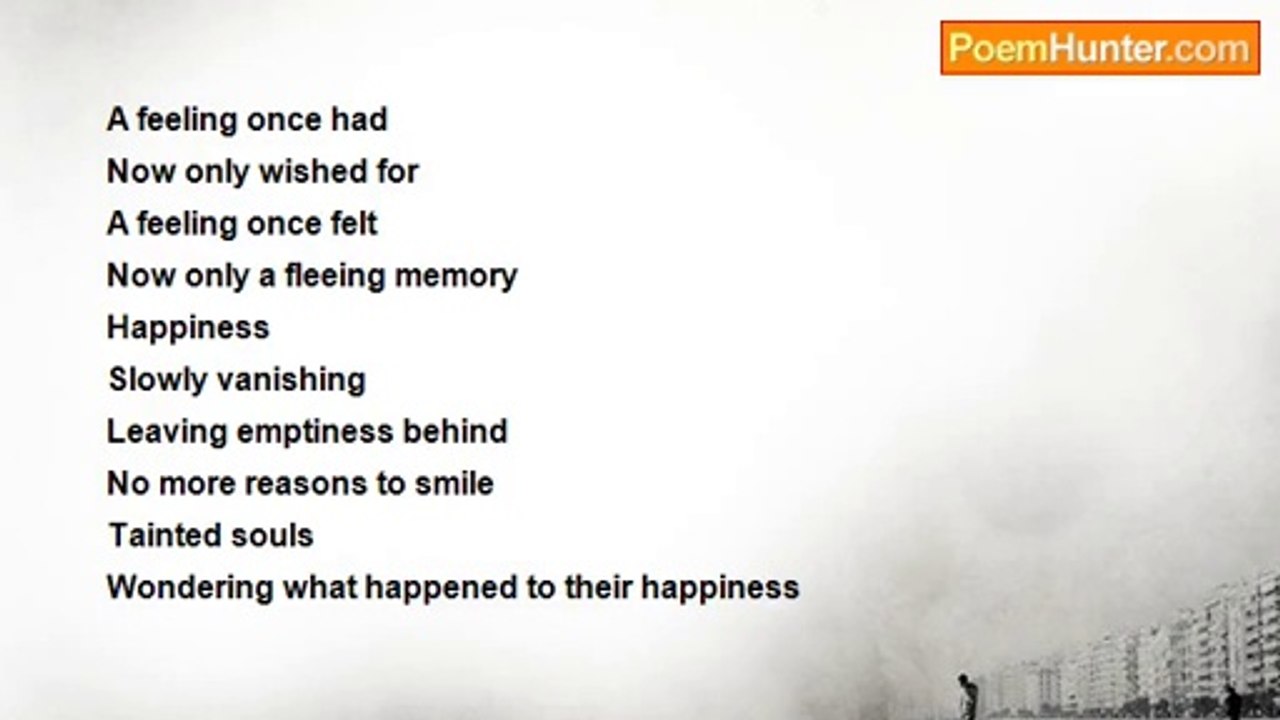 PoemHunter.com

A feeling once had
Now only wished for
A feeling once felt
Now only a fleeing memory
Happiness
Slowly vanishing
Leaving emptiness behind
No more reasons to smile
Tainted souls
Wondering what happened to their happiness